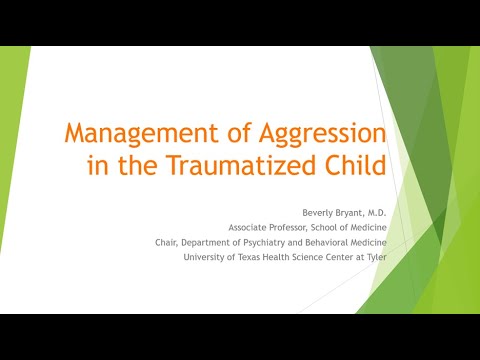 Management of Aggression in the Traumatized Child

Beverly Bryant, M.D.
Associate Professor, School of Medicine
Chair, Department of Psychiatry and Behavioral Medicine
University of Texas Health Science Center at Tyler